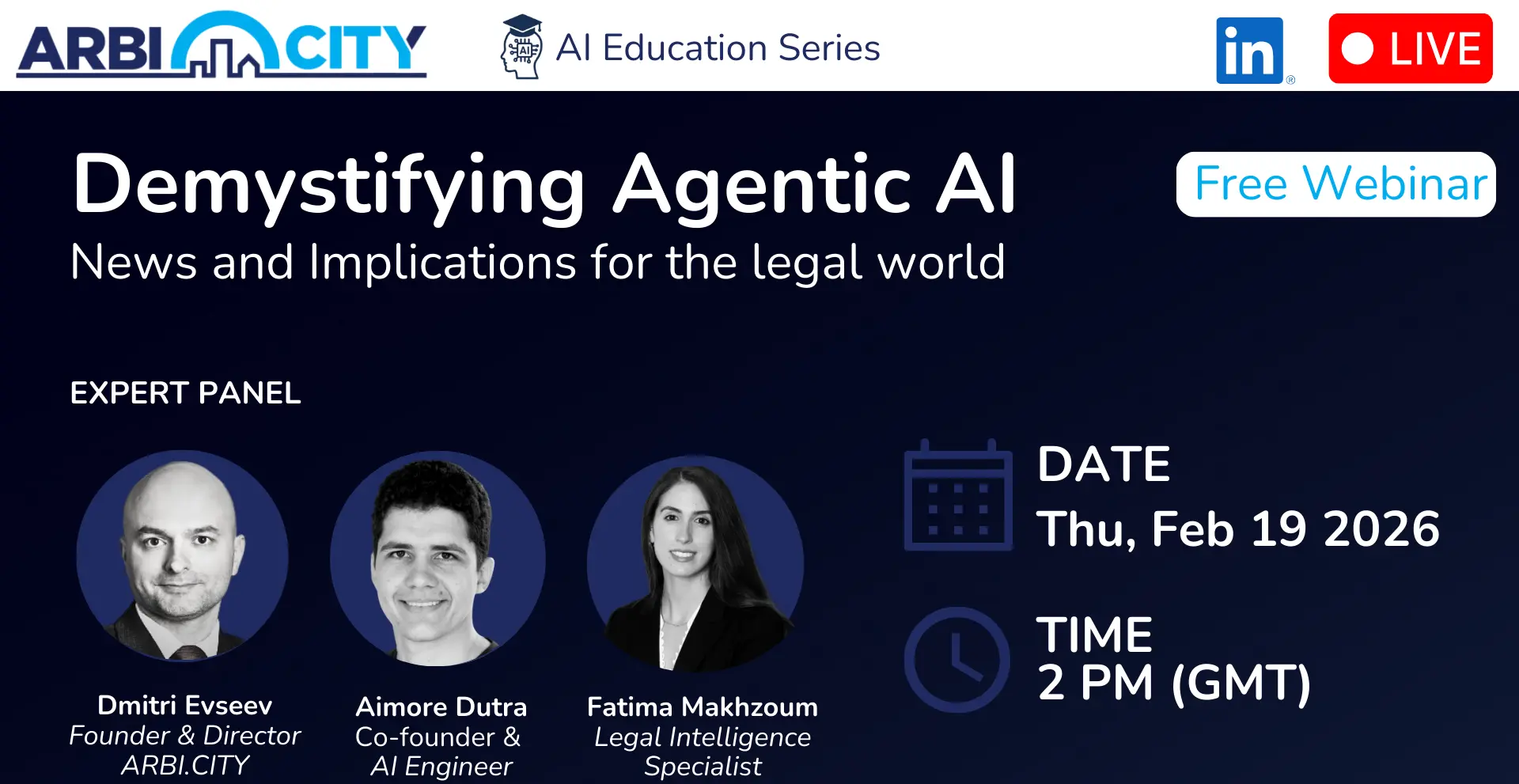 ARBI CITY

AI AI Education Series

in®

LIVE

Demystifying Agentic AI

News and Implications for the legal world

Free Webinar

EXPERT PANEL

Dmitri Evseev
Founder & Director
ARBI.CITY

Aimore Dutra
Co-founder &
AI Engineer

Fatima Makhzoum
Legal Intelligence
Specialist

DATE
Thu, Feb 19 2026

TIME
2 PM (GMT)